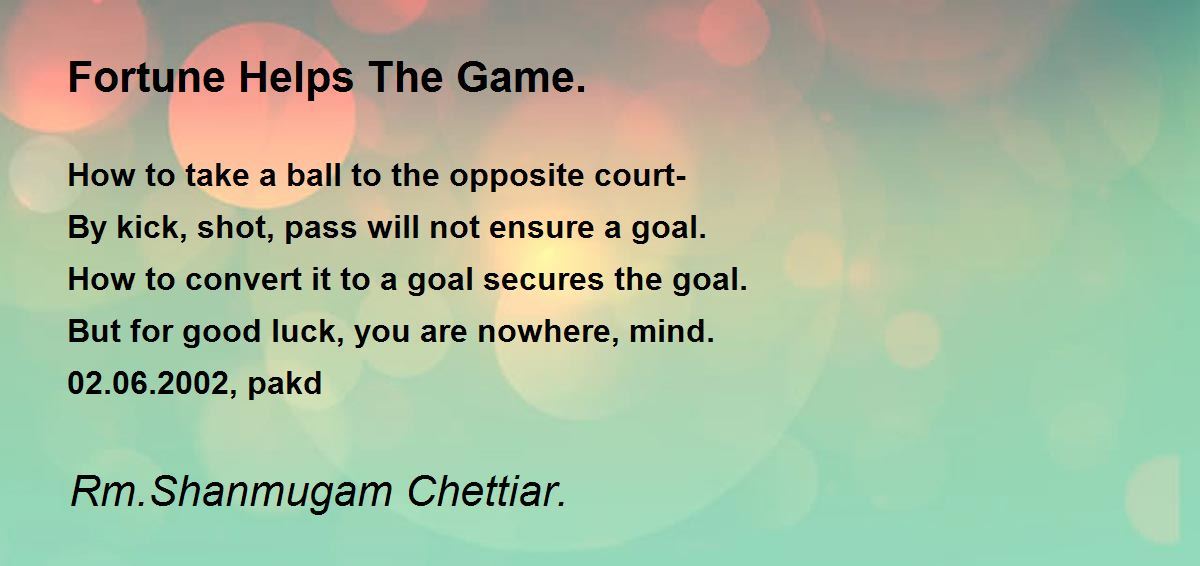 Fortune Helps The Game.

How to take a ball to the opposite court-
By kick, shot, pass will not ensure a goal.
How to convert it to a goal secures the goal.
But for good luck, you are nowhere, mind.
02.06.2002, pakd

Rm.Shanmugam Chettiar.